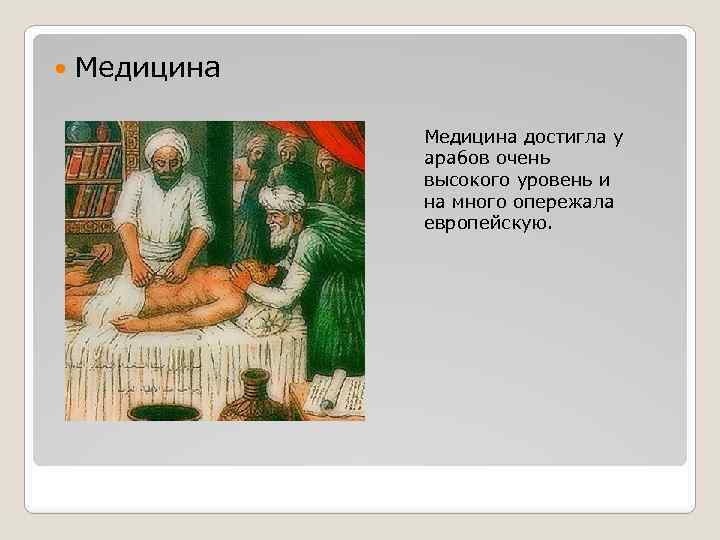 Медицина

Медицина достигла у арабов очень высокого уровень и на много опережала европейскую.